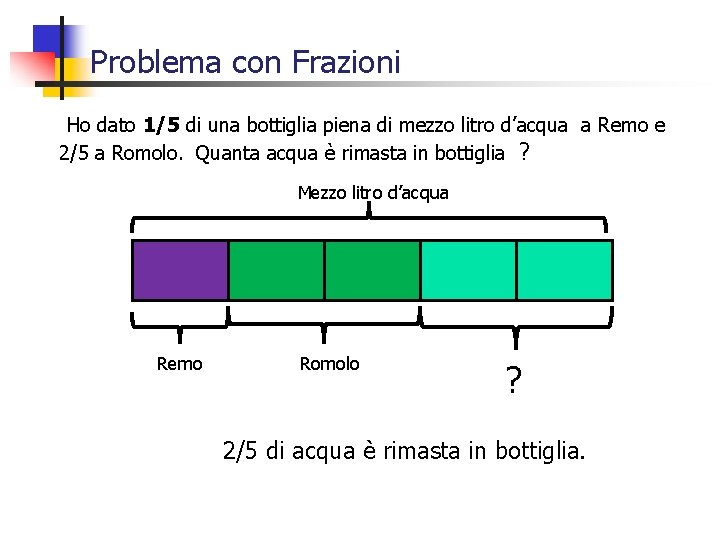 Problema con Frazioni

Ho dato **1/5** di una bottiglia piena di mezzo litro d'acqua a Remo e 2/5 a Romolo. Quanta acqua è rimasta in bottiglia ?

Mezzo litro d'acqua

Remo

Romolo

?

2/5 di acqua è rimasta in bottiglia.